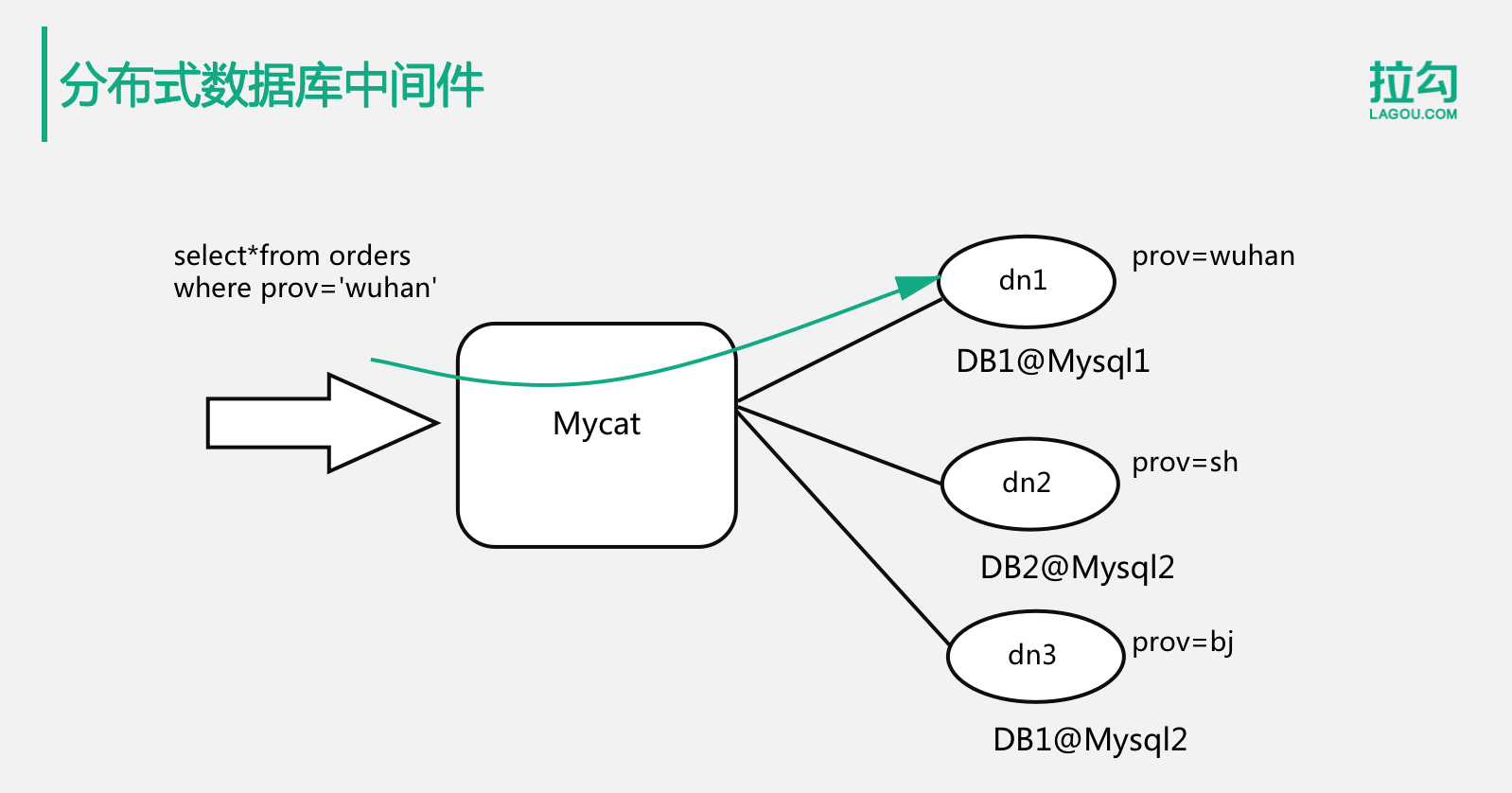 分布式数据库中间件

拉勾
LAGOU.COM

select*from orders
where prov='wuhan'

Mycat

dn1
prov=wuhan
DB1@Mysql1

dn2
prov=sh
DB2@Mysql2

dn3
prov=bj
DB1@Mysql2